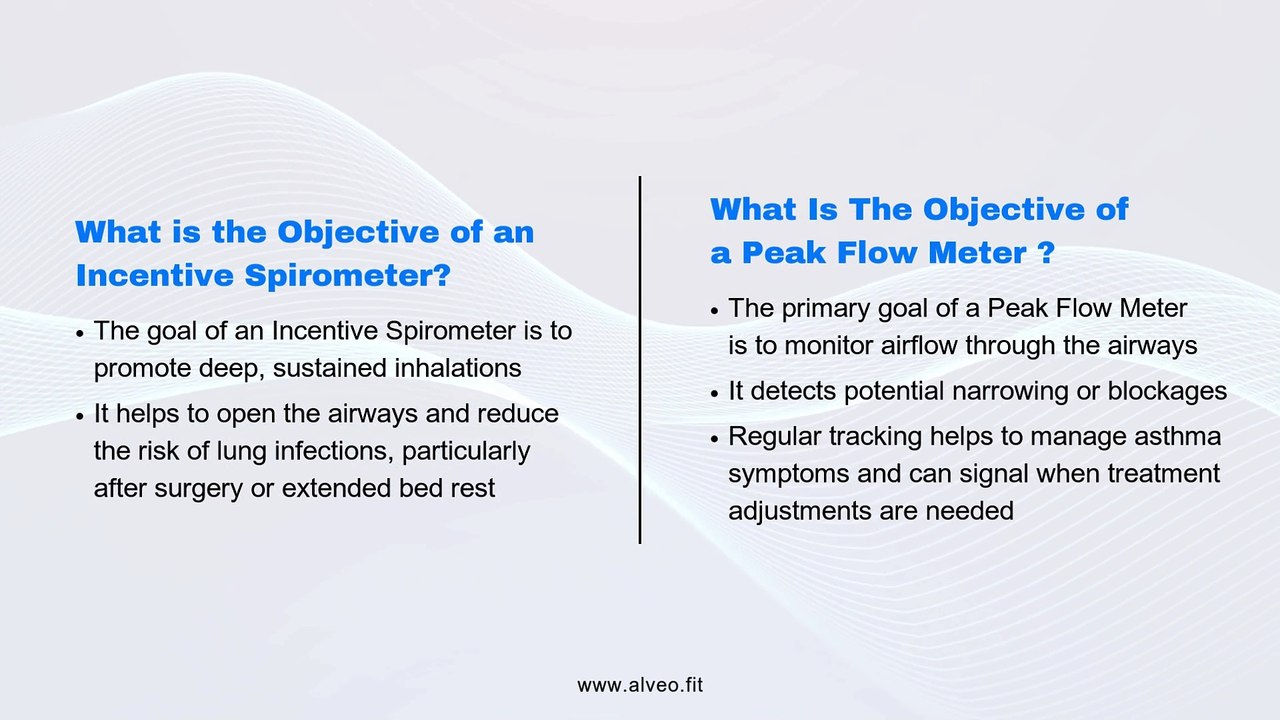 What is the Objective of an Incentive Spirometer?

• The goal of an Incentive Spirometer is to promote deep, sustained inhalations
• It helps to open the airways and reduce the risk of lung infections, particularly after surgery or extended bed rest

What Is The Objective of a Peak Flow Meter ?

• The primary goal of a Peak Flow Meter is to monitor airflow through the airways
• It detects potential narrowing or blockages
• Regular tracking helps to manage asthma symptoms and can signal when treatment adjustments are needed

www.alveo.fit